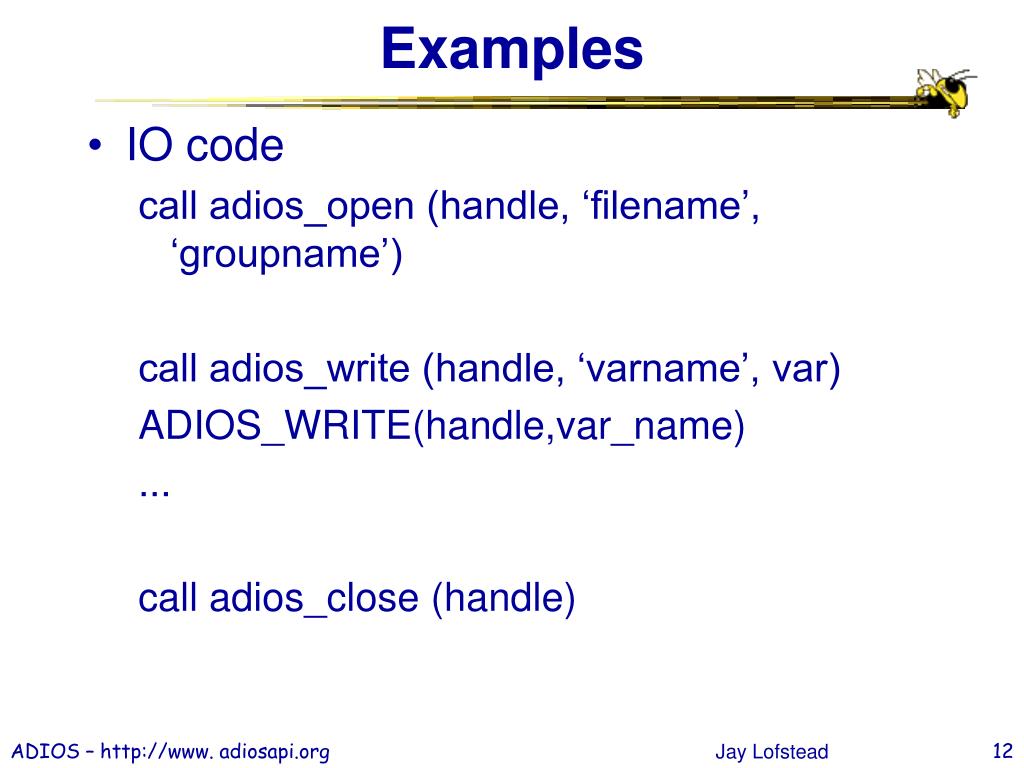 Examples

• IO code

call adios_open (handle, ‘filename’, ‘groupname’)

call adios_write (handle, ‘varname’, var)
ADIOS_WRITE(handle,var_name)
...

call adios_close (handle)

ADIOS – http://www. adiosapi.org

Jay Lofstead

12